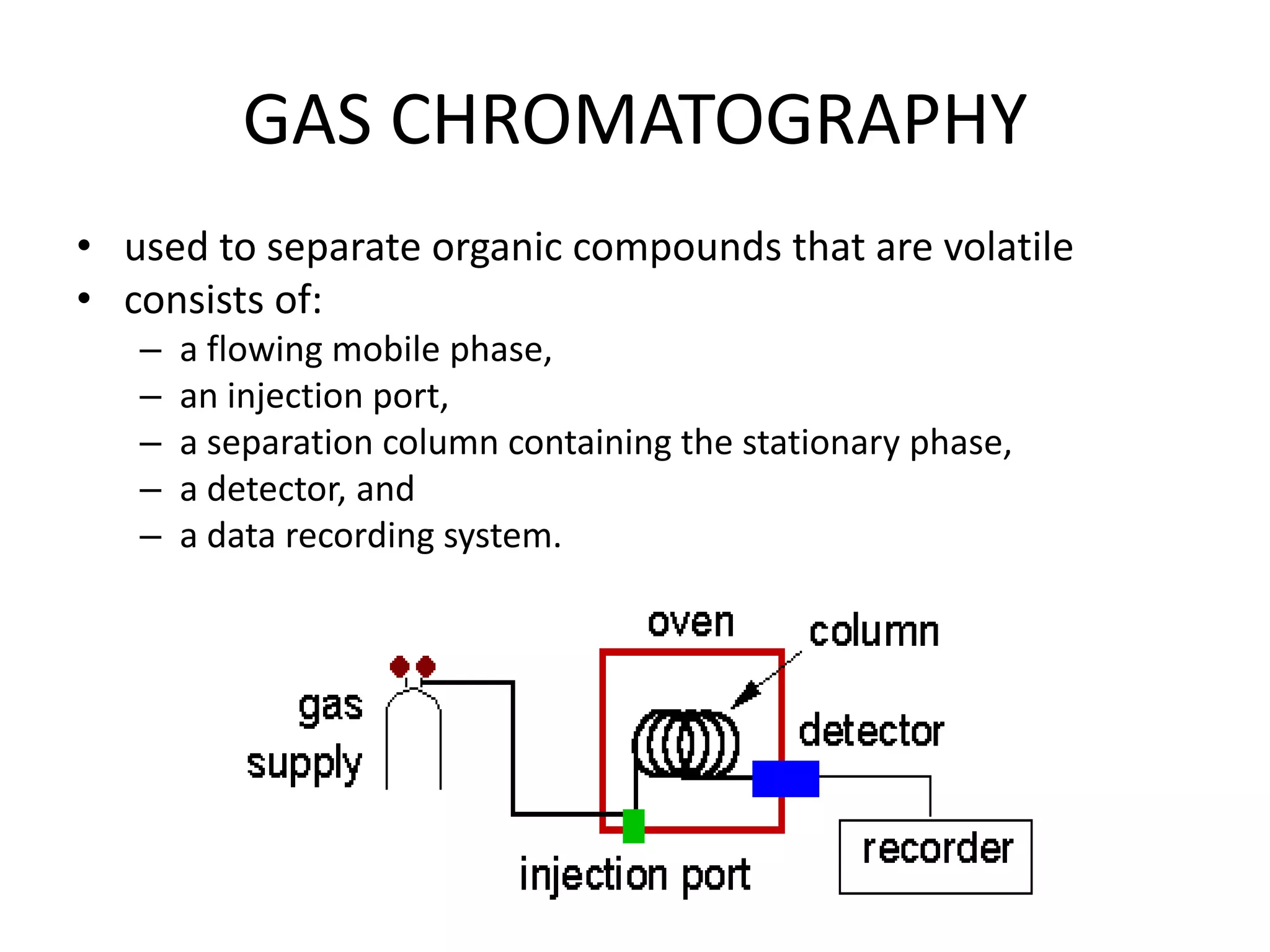 GAS CHROMATOGRAPHY

• used to separate organic compounds that are volatile
• consists of:
– a flowing mobile phase,
– an injection port,
– a separation column containing the stationary phase,
– a detector, and
– a data recording system.

oven
column
gas supply
detector
injection port
recorder